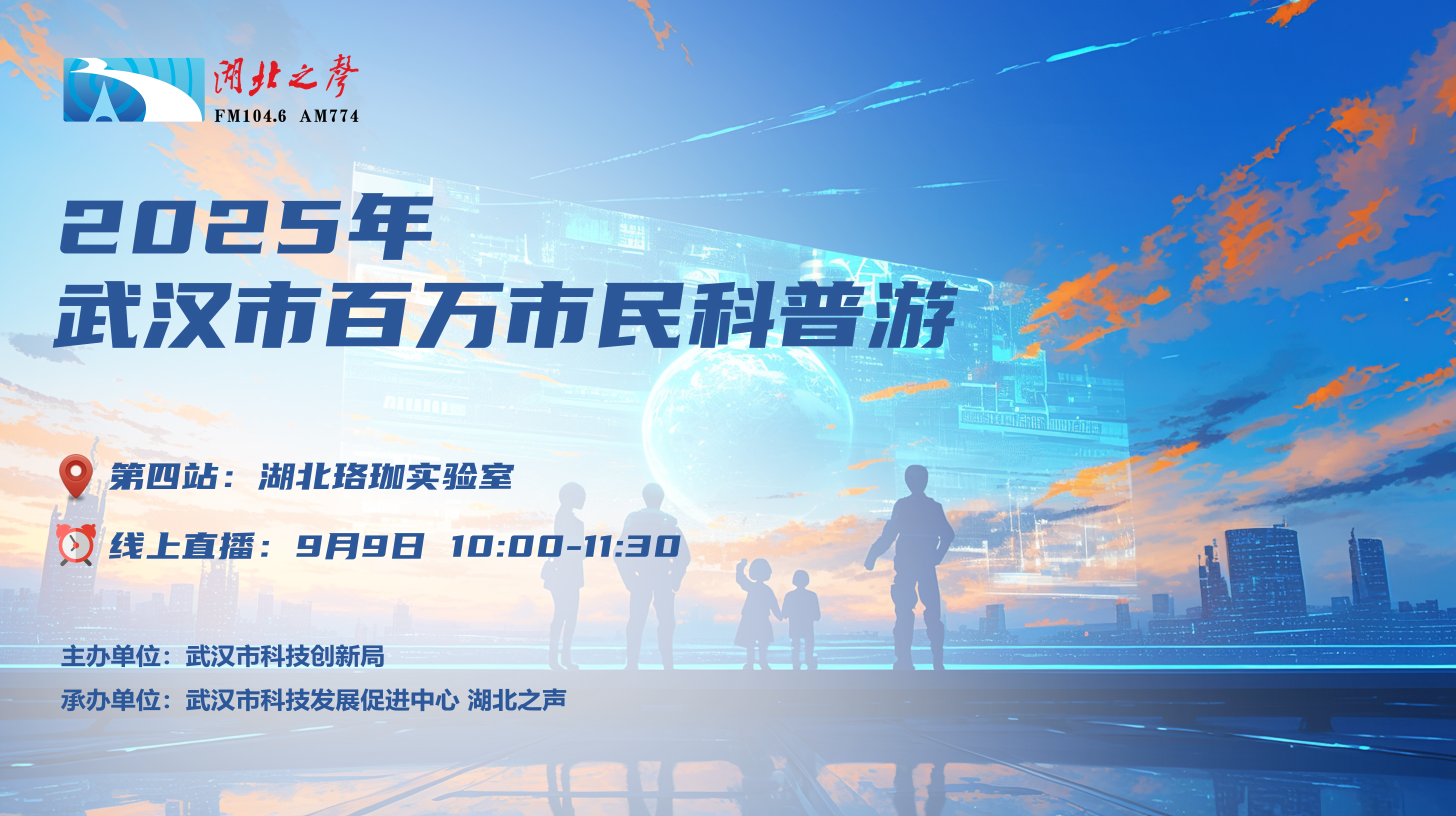 湖北之聲
FM104.6 AM774

2025年
武汉市百万市民科普游

第四站：湖北珞珈实验室

线上直播：9月9日 10:00-11:30

主办单位：武汉市科技创新局
承办单位：武汉市科技发展促进中心 湖北之声